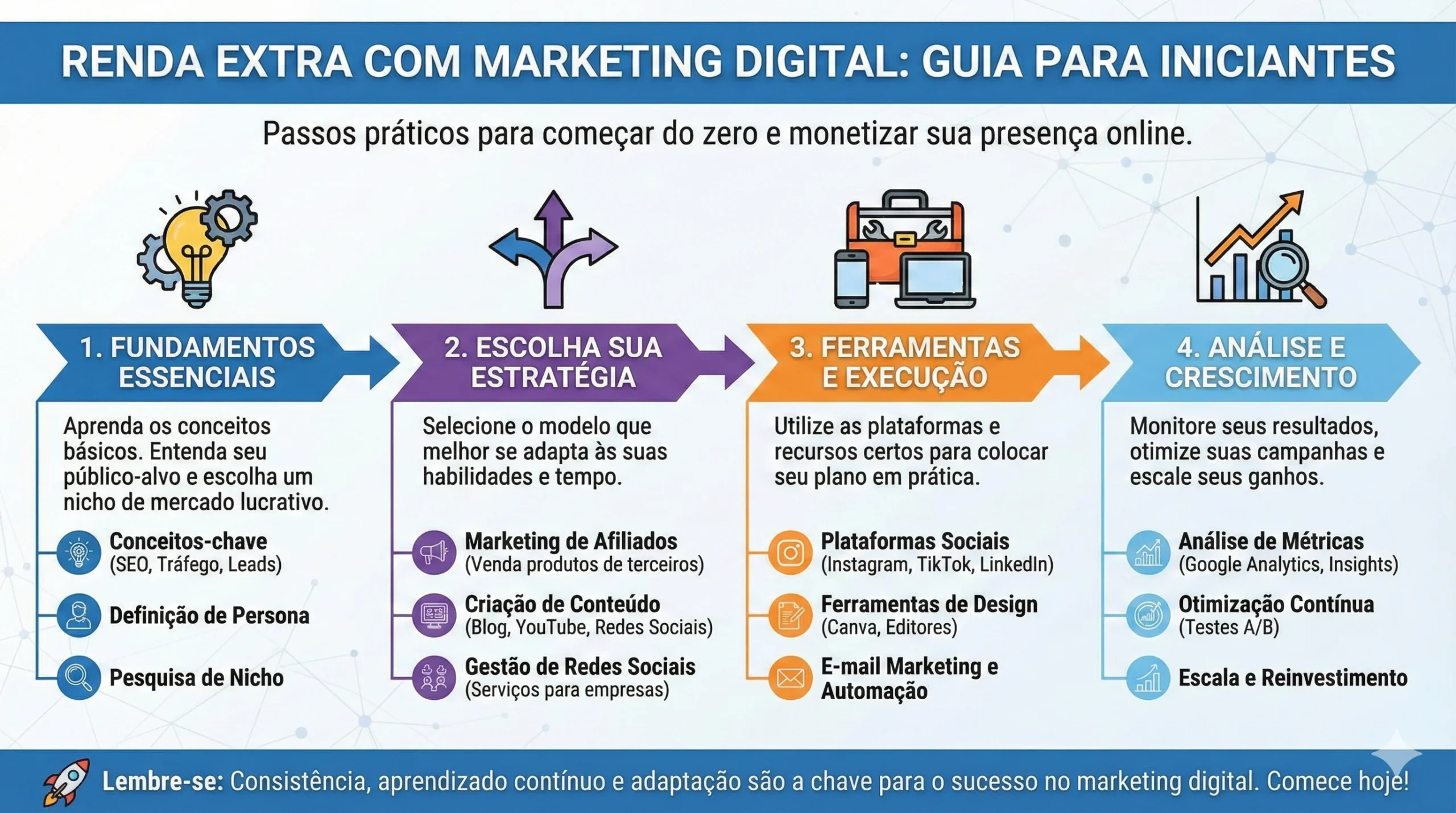 RENDA EXTRA COM MARKETING DIGITAL: GUIA PARA INICIANTES

Passos práticos para começar do zero e monetizar sua presença online.

1. FUNDAMENTOS ESSENCIAIS

Aprenda os conceitos básicos. Entenda seu público-alvo e escolha um nicho de mercado lucrativo.

Conceitos-chave
(SEO, Tráfego, Leads)

Definição de Persona

Pesquisa de Nicho

2. ESCOLHA SUA ESTRATÉGIA

Selecione o modelo que melhor se adapta às suas habilidades e tempo.

Marketing de Afiliados
(Venda produtos de terceiros)

Criação de Conteúdo
(Blog, YouTube, Redes Sociais)

Gestão de Redes Sociais
(Serviços para empresas)

3. FERRAMENTAS E EXECUÇÃO

Utilize as plataformas e recursos certos para colocar seu plano em prática.

Plataformas Sociais
(Instagram, TikTok, LinkedIn)

Ferramentas de Design
(Canva, Editores)

E-mail Marketing e Automação

4. ANÁLISE E CRESCIMENTO

Monitore seus resultados, otimize suas campanhas e escale seus ganhos.

Análise de Métricas
(Google Analytics, Insights)

Otimização Contínua
(Testes A/B)

Escala e Reinvestimento

Lembre-se: Consistência, aprendizado contínuo e adaptação são a chave para o sucesso no marketing digital. Comece hoje!